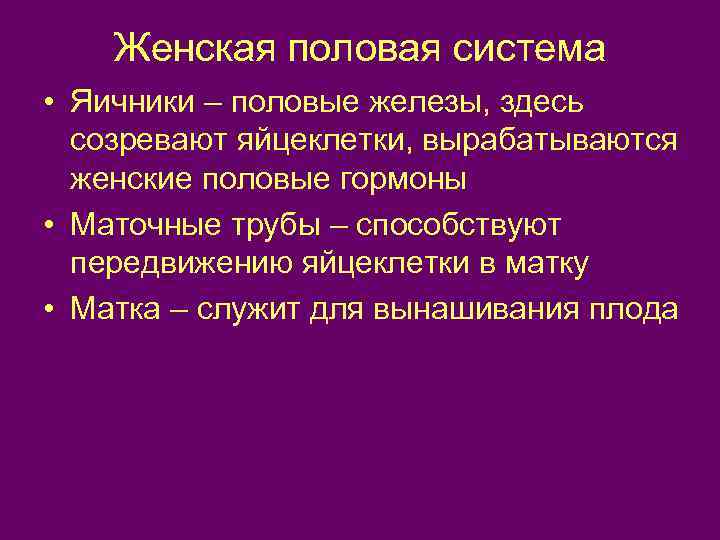 Женская половая система

• Яичники – половые железы, здесь созревают яйцеклетки, вырабатываются женские половые гормоны
• Маточные трубы – способствуют передвижению яйцеклетки в матку
• Матка – служит для вынашивания плода